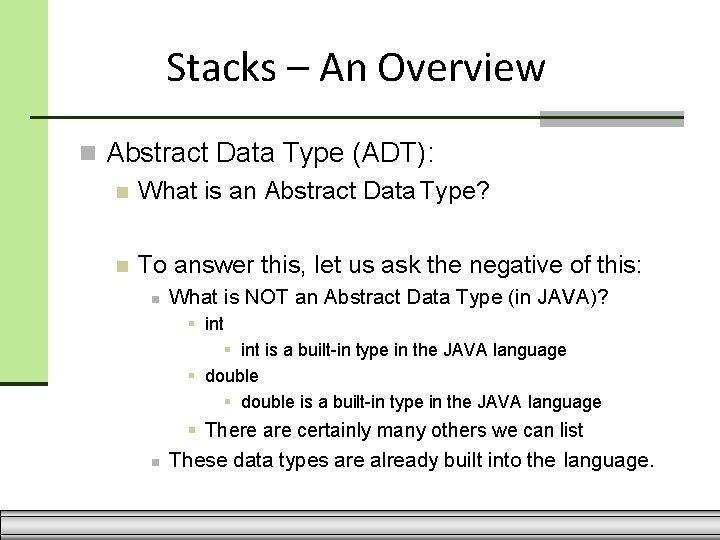 Stacks – An Overview

Abstract Data Type (ADT):

What is an Abstract Data Type?

To answer this, let us ask the negative of this:

What is NOT an Abstract Data Type (in JAVA)?

int

int is a built-in type in the JAVA language

double

double is a built-in type in the JAVA language

There are certainly many others we can list

These data types are already built into the language.